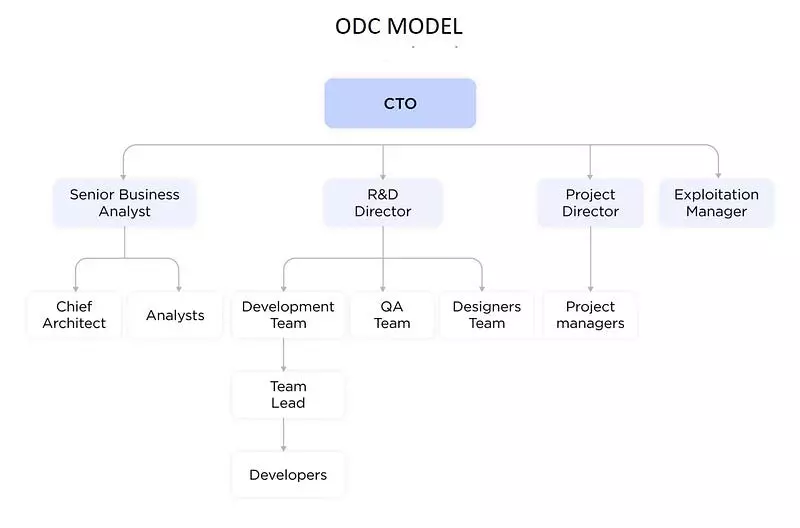 ODC MODEL

CTO

Senior Business Analyst

R&D Director

Project Director

Exploitation Manager

Chief Architect

Analysts

Development Team

QA Team

Designers Team

Project managers

Team Lead

Developers